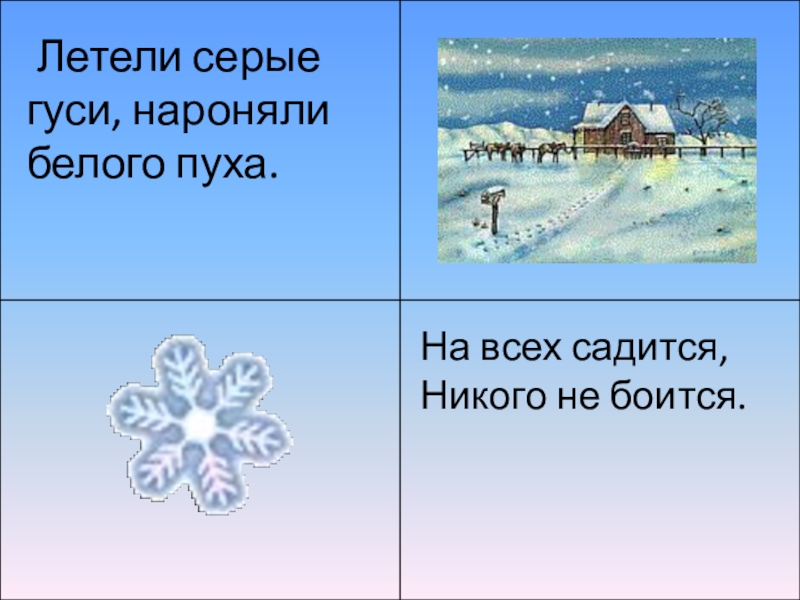 Летели серые гуси, нароняли белого пуха.

На всех садится,
Никого не боится.